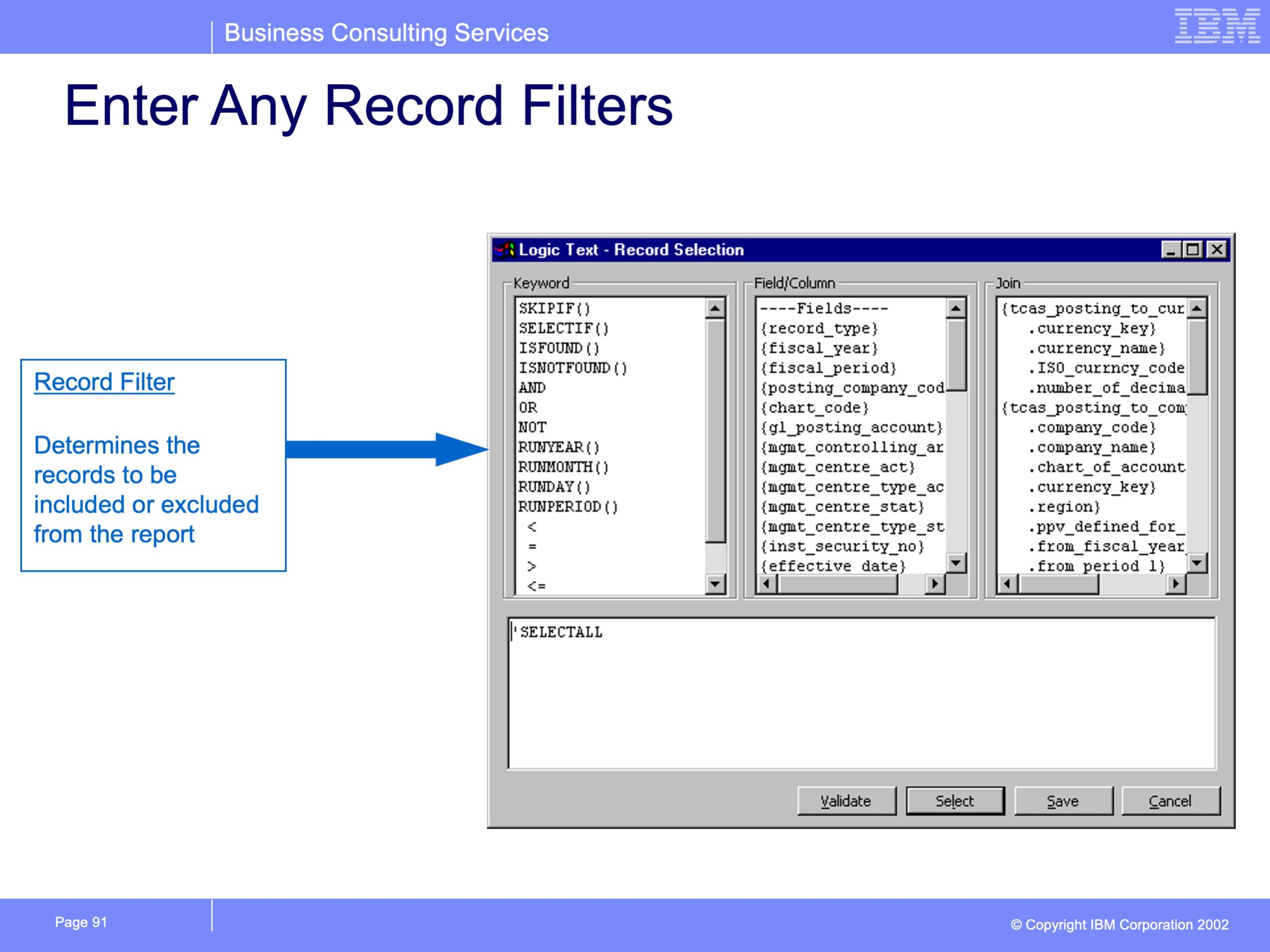 Business Consulting Services

IBM

Enter Any Record Filters

Record Filter

Determines the records to be included or excluded from the report

Logic Text - Record Selection

Keyword

SKIPIF()
SELECTIF()
ISFOUND()
ISNOTFOUND()
AND
OR
NOT
RUNYEAR()
RUNMONTH()
RUNDAY()
RUNPERIOD()
<
=
>
<=

Field/Column

----Fields----
{record_type}
{fiscal_year}
{fiscal_period}
{posting_company_cod
{chart_code}
{gl_posting_account}
{mgmt_controlling_ar
{mgmt_centre_act}
{mgmt_centre_type_ac
{mgmt_centre_stat}
{mgmt_centre_type_st
{inst_security_no}
{effective_date}

Join

{tcas_posting_to_cur
.currency_key}
.currency_name}
.ISO_currncy_code
.number_of_decima
{tcas_posting_to_com
.company_code}
.company_name}
.chart_of_account
.currency_key}
.region}
.ppv_defined_for_
.from_fiscal_year
.from_period_1}

'SELECTALL

Validate
Select
Save
Cancel

Page 91

© Copyright IBM Corporation 2002